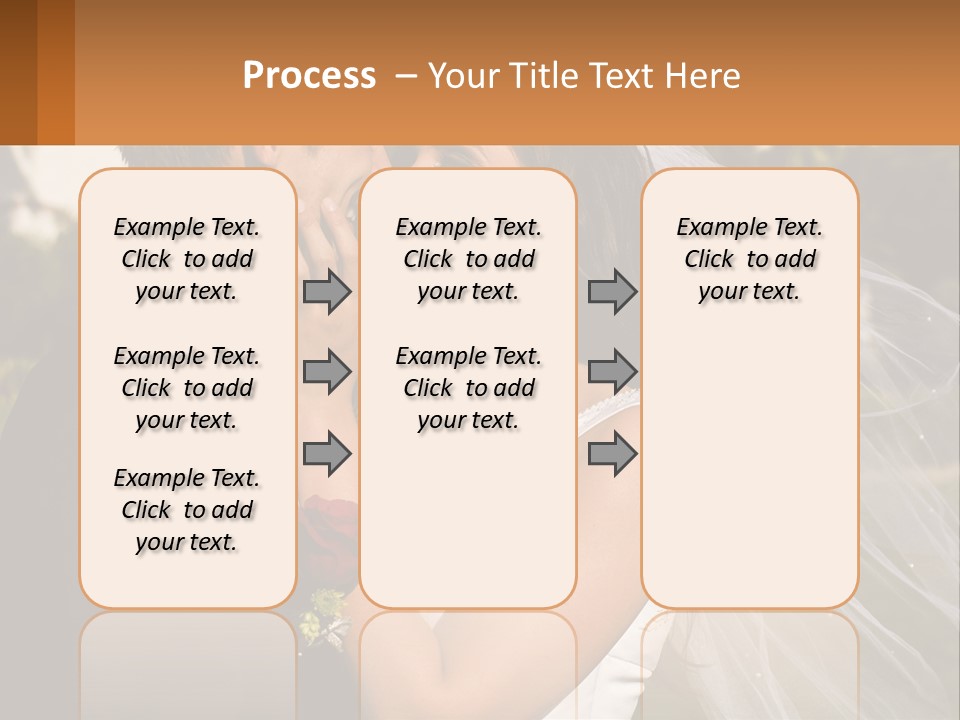 Process – Your Title Text Here

Example Text. Click to add your text.

Example Text. Click to add your text.

Example Text. Click to add your text.

Example Text. Click to add your text.

Example Text. Click to add your text.

Example Text. Click to add your text.